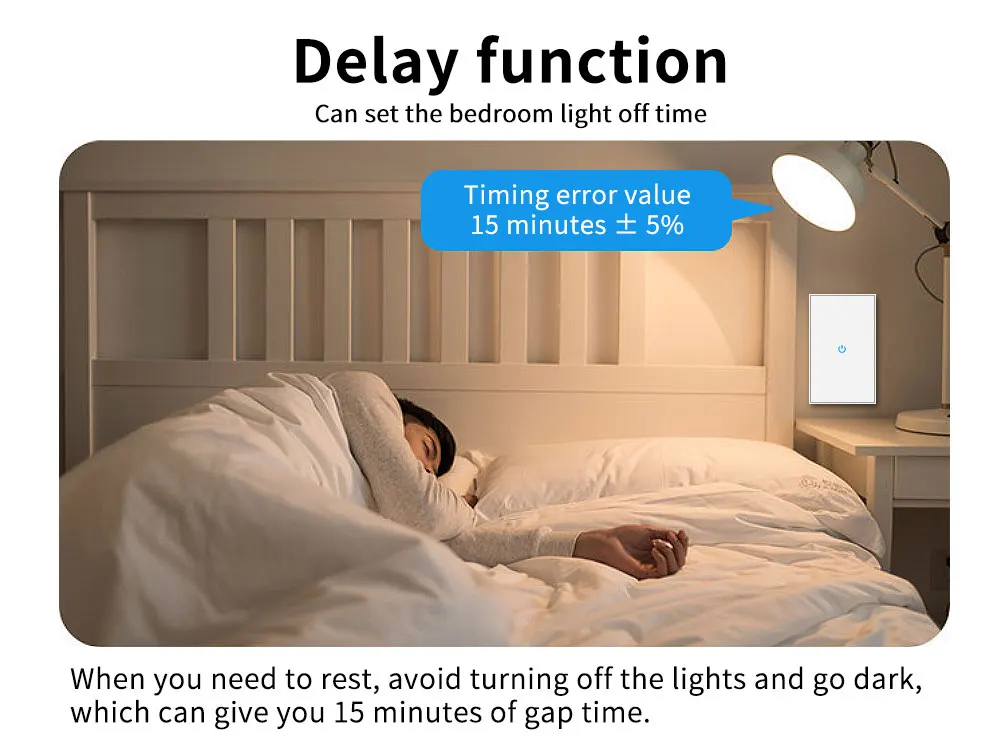 Delay function

Can set the bedroom light off time

Timing error value
15 minutes ± 5%

When you need to rest, avoid turning off the lights and go dark, which can give you 15 minutes of gap time.